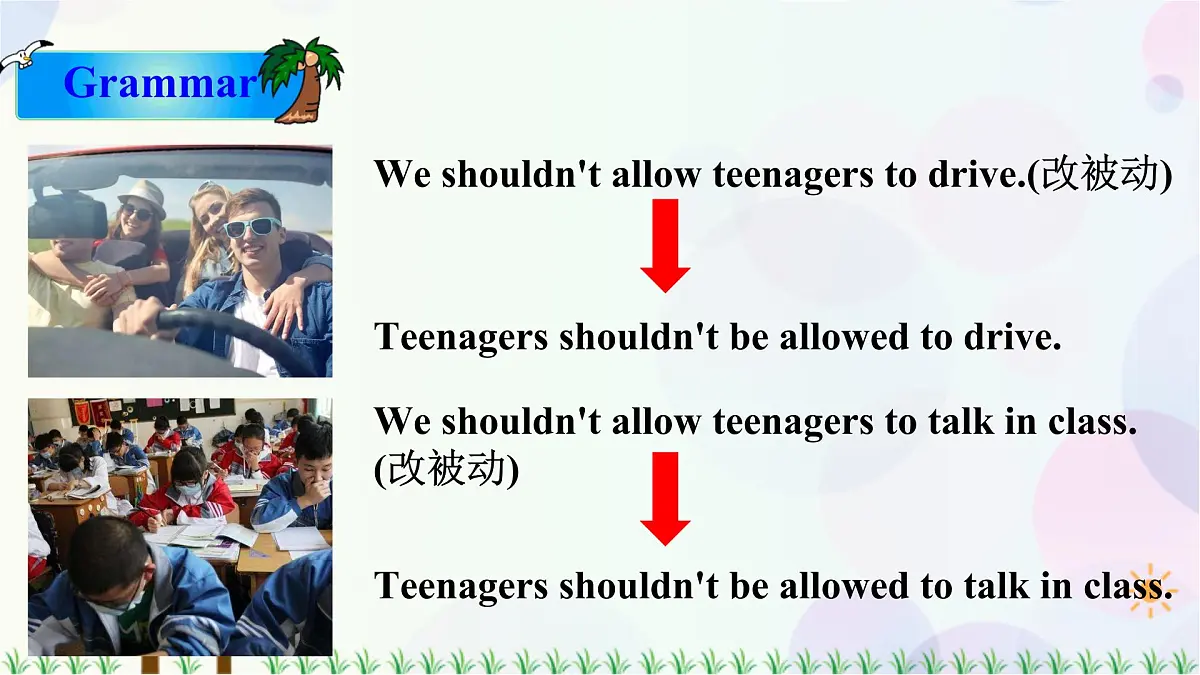 Grammar

We shouldn't allow teenagers to drive.(改被动)

Teenagers shouldn't be allowed to drive.

We shouldn't allow teenagers to talk in class. (改被动)

Teenagers shouldn't be allowed to talk in class.